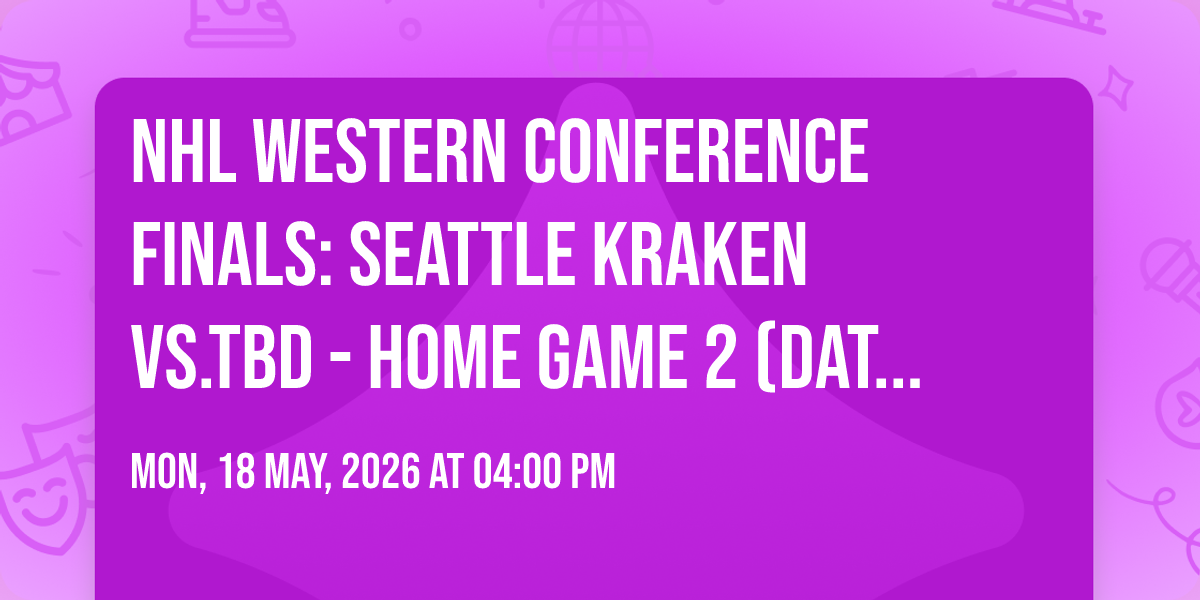 NHL WESTERN CONFERENCE FINALS: SEATTLE KRAKEN VS.TBD - HOME GAME 2 (DAT...

MON, 18 MAY, 2026 AT 04:00 PM